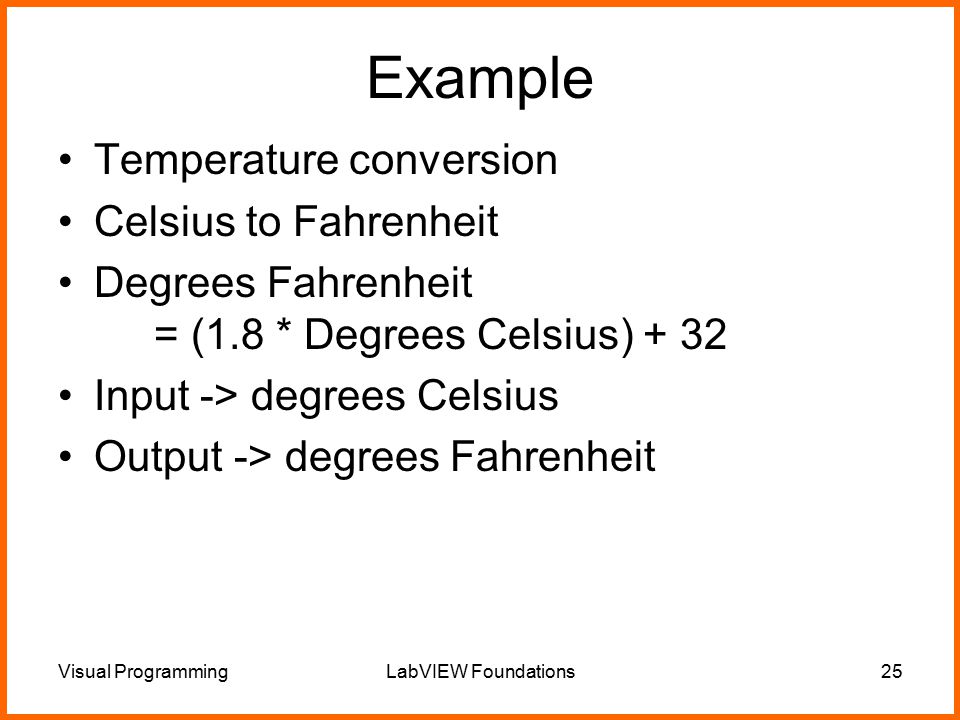 Example

• Temperature conversion
• Celsius to Fahrenheit
• Degrees Fahrenheit = (1.8 * Degrees Celsius) + 32
• Input -> degrees Celsius
• Output -> degrees Fahrenheit

Visual Programming
LabVIEW Foundations
25